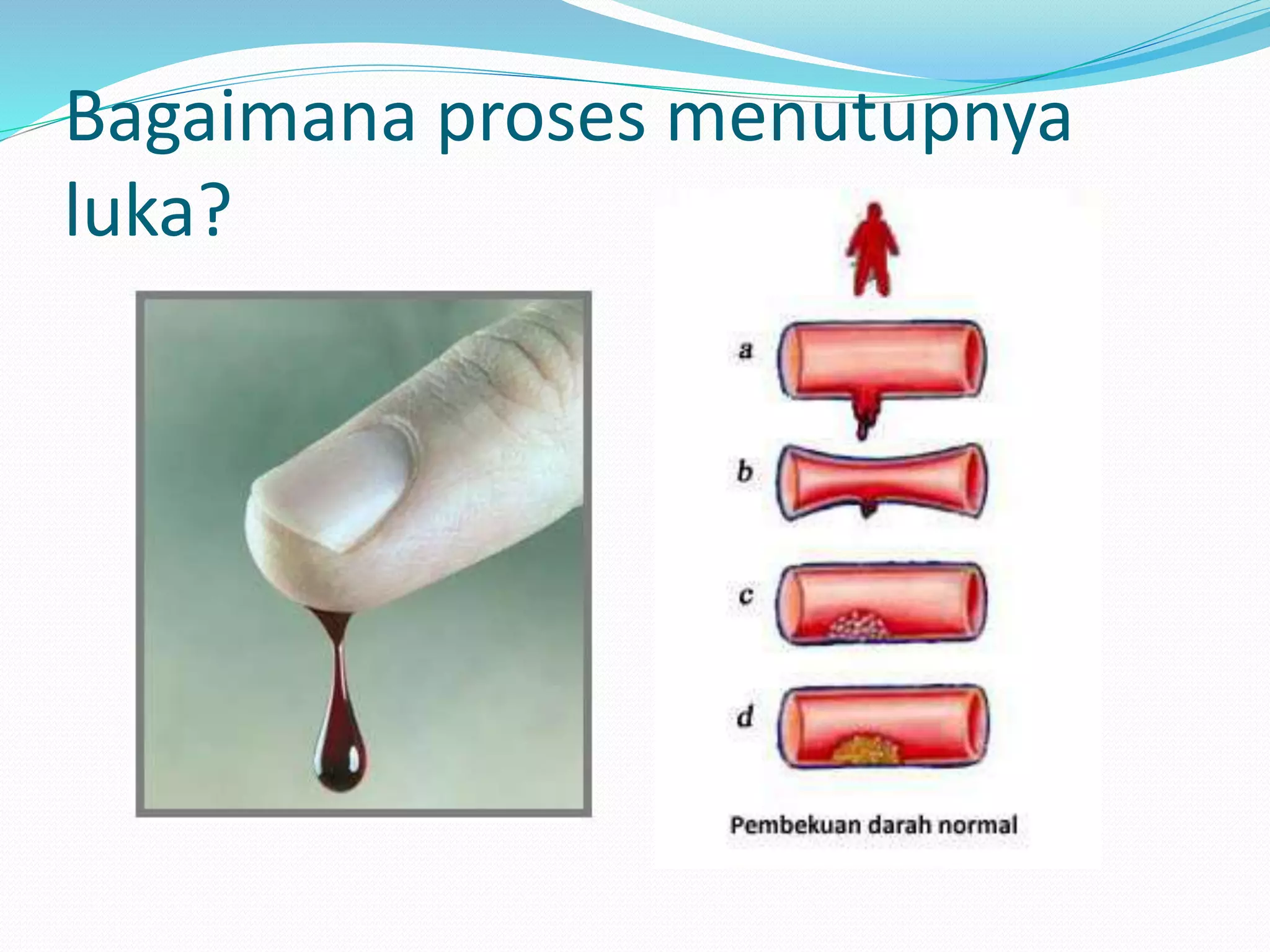 Bagaimana proses menutupnya luka?

a

b

c

d

Pembekuan darah normal